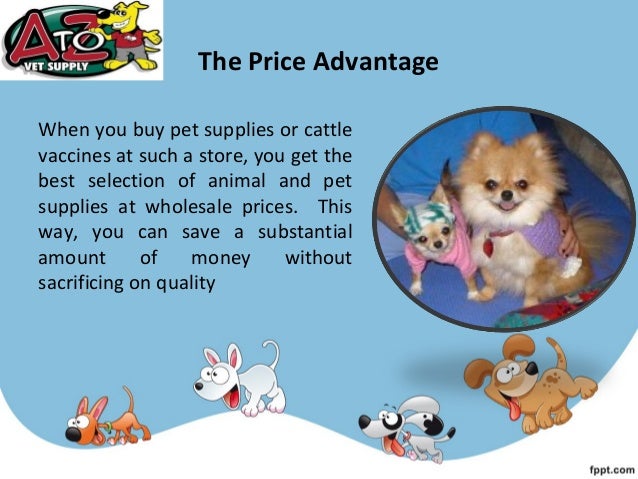 A TO Z
VET SUPPLY

The Price Advantage

When you buy pet supplies or cattle vaccines at such a store, you get the best selection of animal and pet supplies at wholesale prices. This way, you can save a substantial amount of money without sacrificing on quality

fppt.com